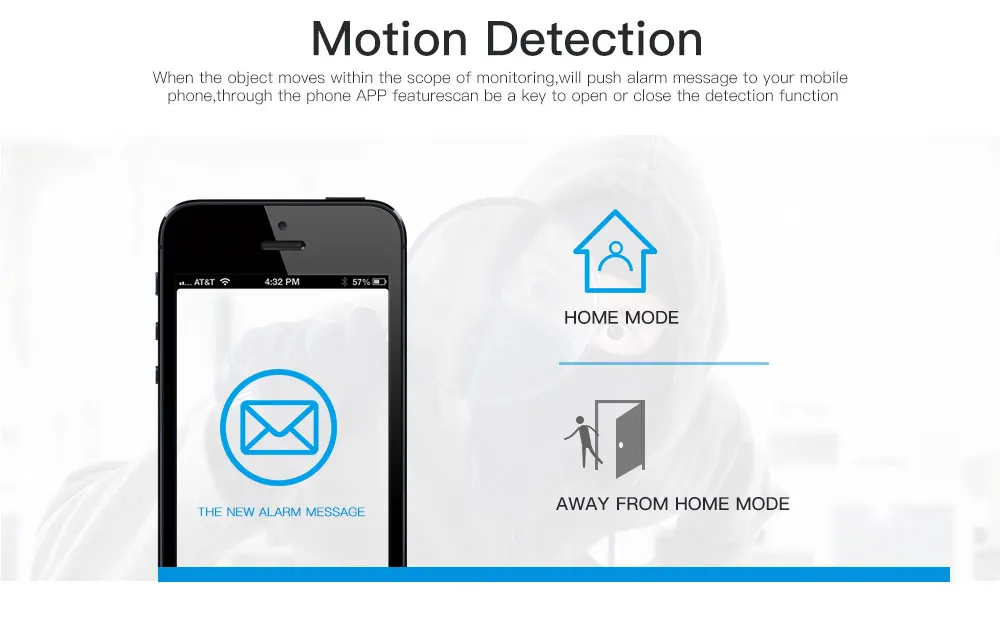 Motion Detection

When the object moves within the scope of monitoring,will push alarm message to your mobile phone,through the phone APP featurescan be a key to open or close the detection function

AT&T 4:32 PM 57%

THE NEW ALARM MESSAGE

HOME MODE

AWAY FROM HOME MODE